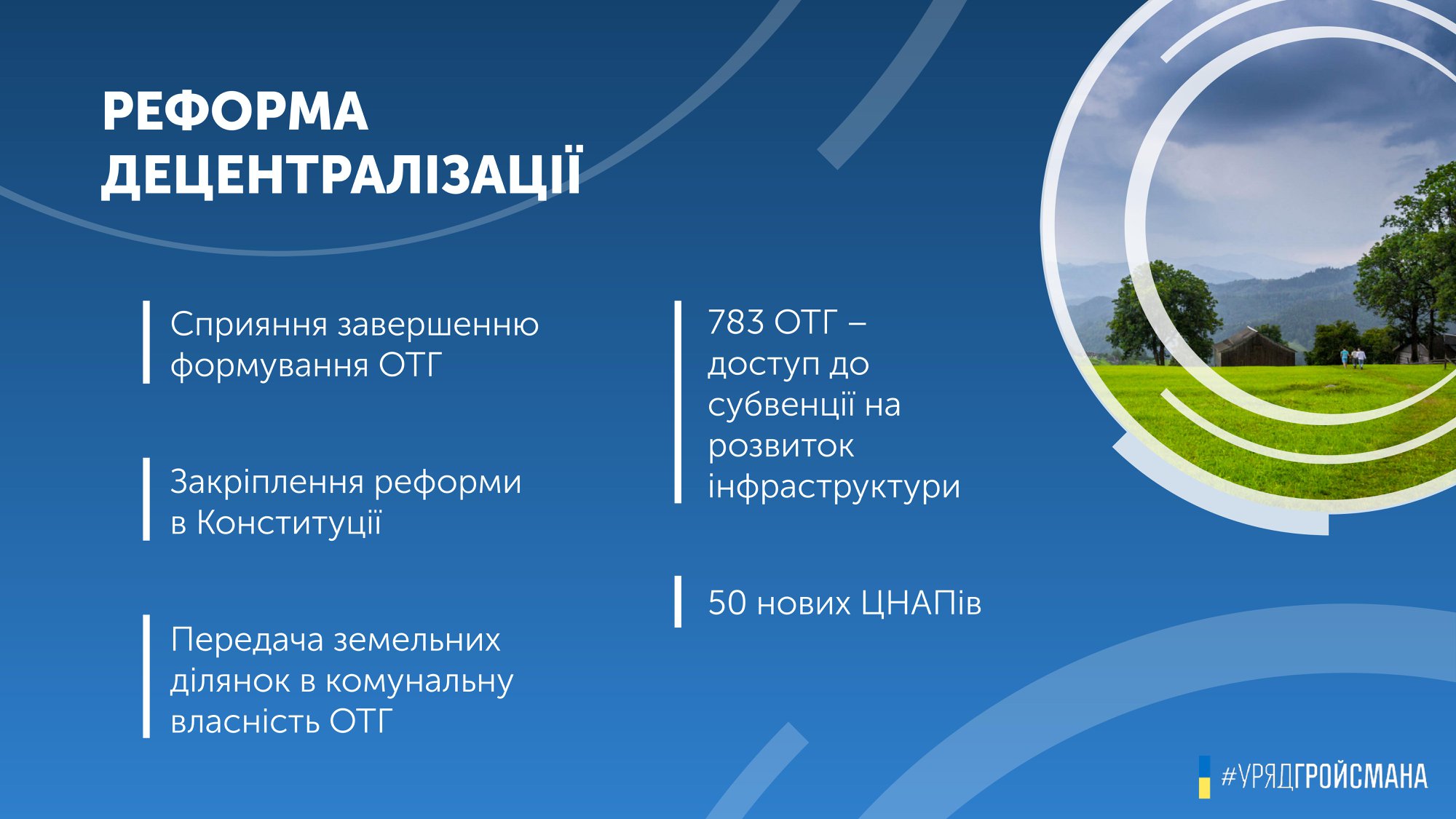 РЕФОРМА ДЕЦЕНТРАЛІЗАЦІЇ

Сприяння завершенню формування ОТГ

Закріплення реформи в Конституції

Передача земельних ділянок в комунальну власність ОТГ

783 ОТГ – доступ до субвенції на розвиток інфраструктури

50 нових ЦНАПів

#УРЯДГРОЙСМАНА